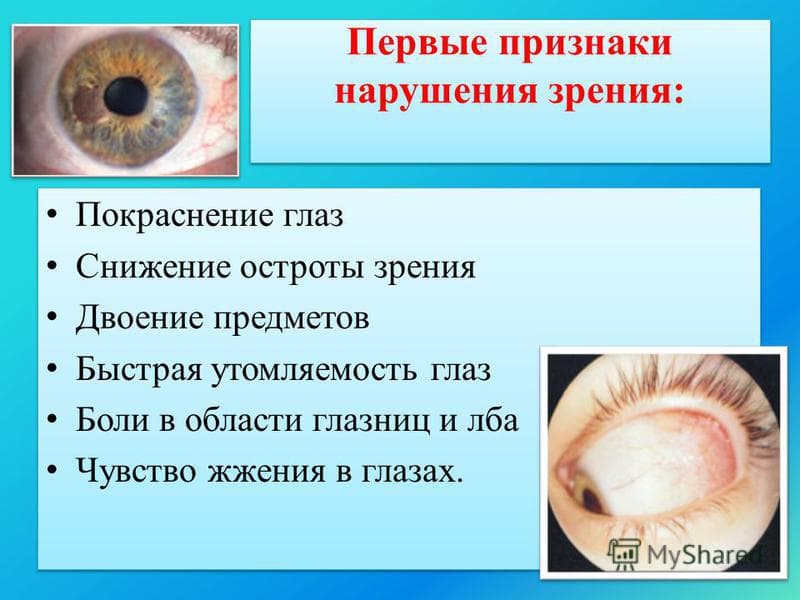 Первые признаки нарушения зрения:

• Покраснение глаз
• Снижение остроты зрения
• Двоение предметов
• Быстрая утомляемость глаз
• Боли в области глазниц и лба
• Чувство жжения в глазах.

MyShared